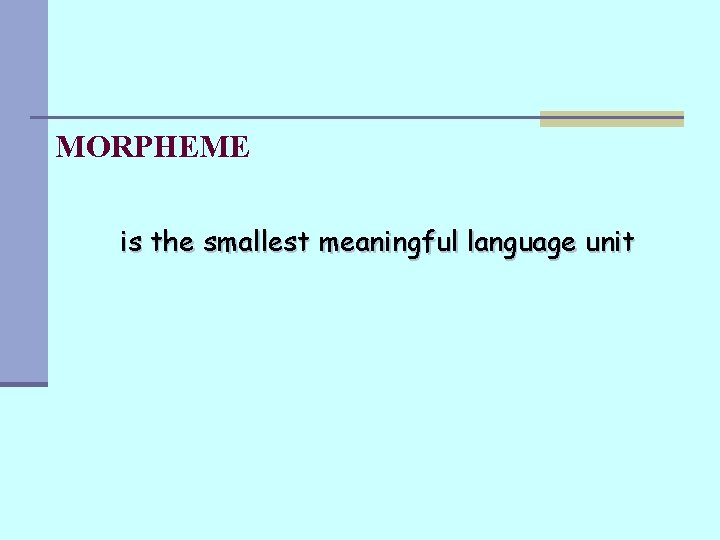 MORPHEME

is the smallest meaningful language unit